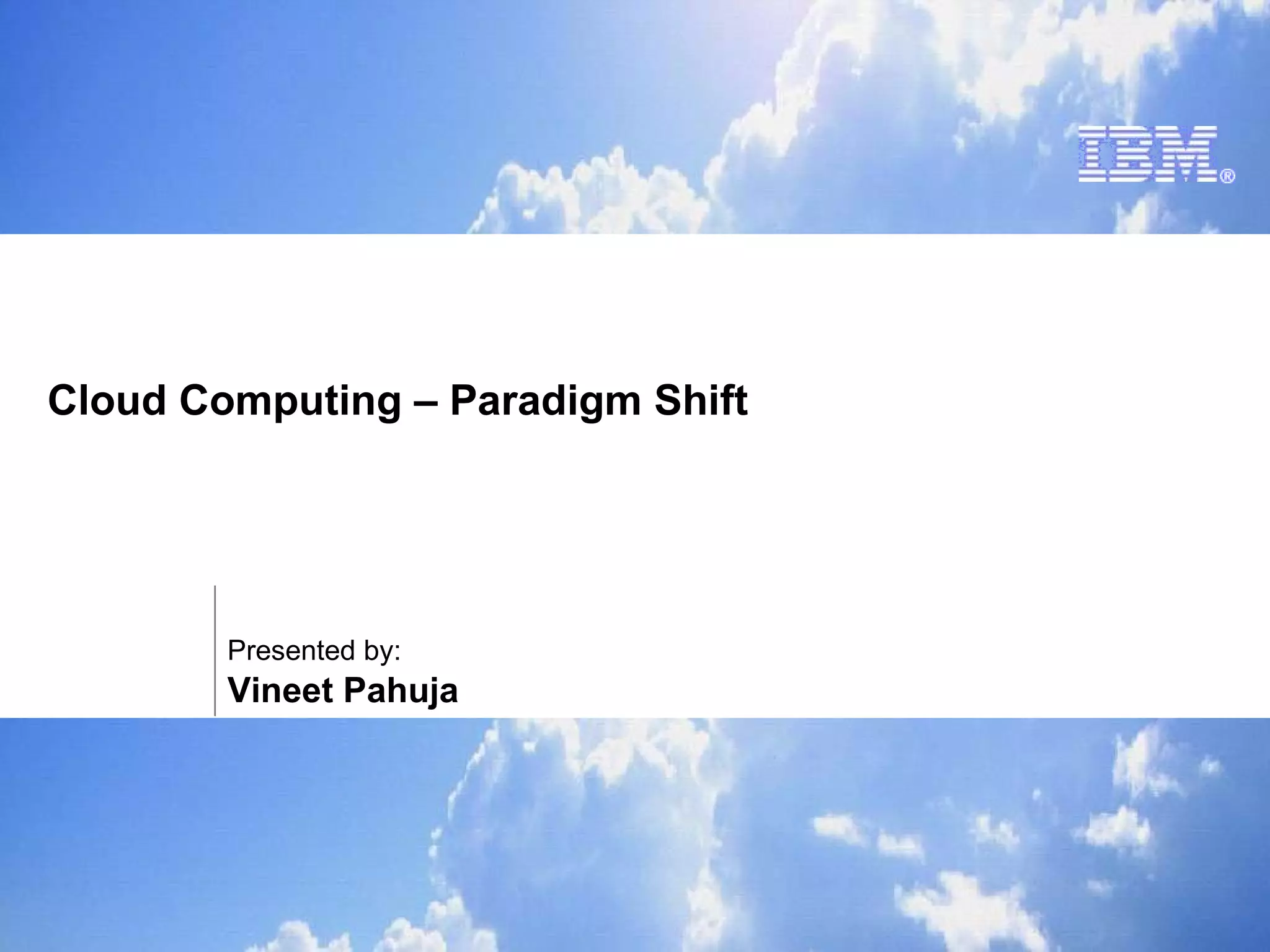 IBM®

Cloud Computing – Paradigm Shift

Presented by:
Vineet Pahuja